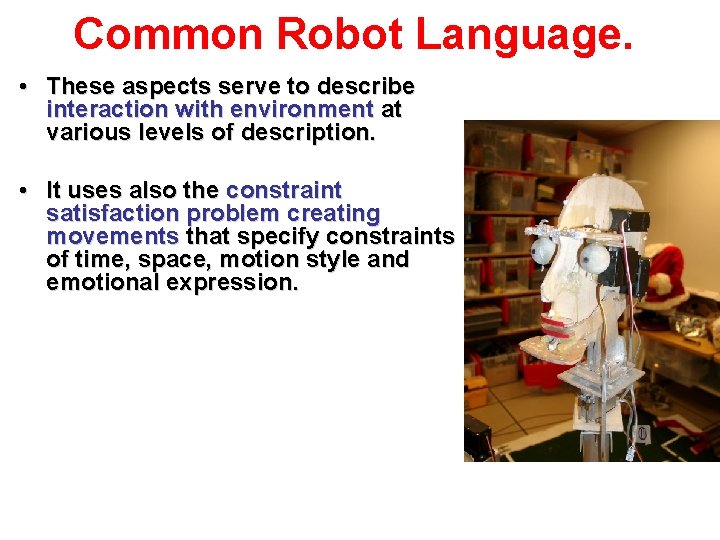 Common Robot Language.

• These aspects serve to describe interaction with environment at various levels of description.

• It uses also the constraint satisfaction problem creating movements that specify constraints of time, space, motion style and emotional expression.